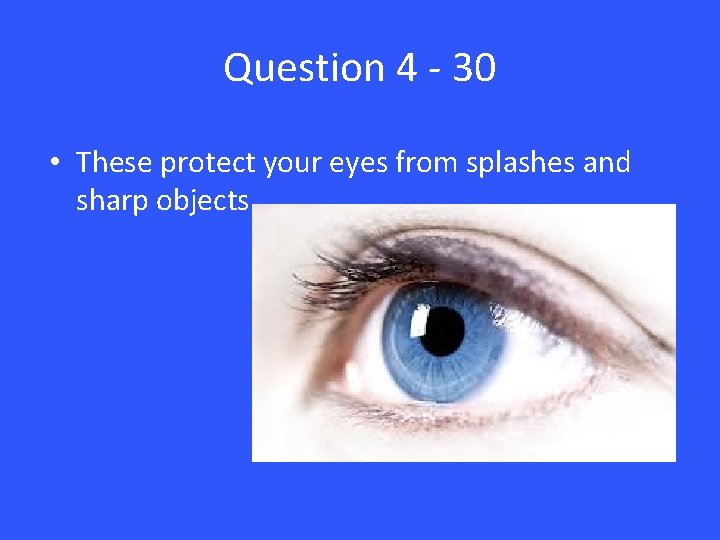 Question 4 - 30

• These protect your eyes from splashes and sharp objects